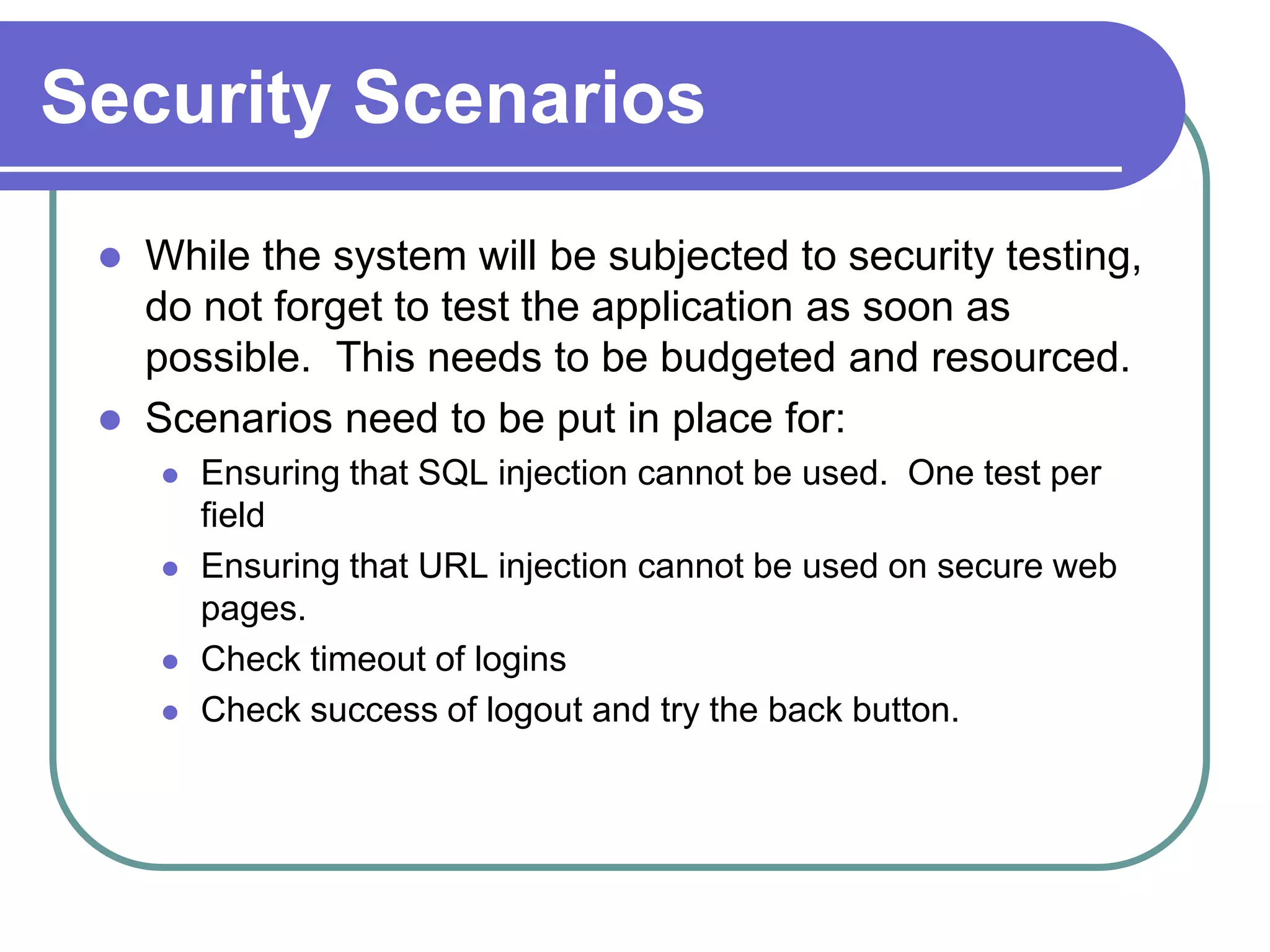 Security Scenarios

- While the system will be subjected to security testing, do not forget to test the application as soon as possible. This needs to be budgeted and resourced.
- Scenarios need to be put in place for:
  - Ensuring that SQL injection cannot be used. One test per field
  - Ensuring that URL injection cannot be used on secure web pages.
  - Check timeout of logins
  - Check success of logout and try the back button.